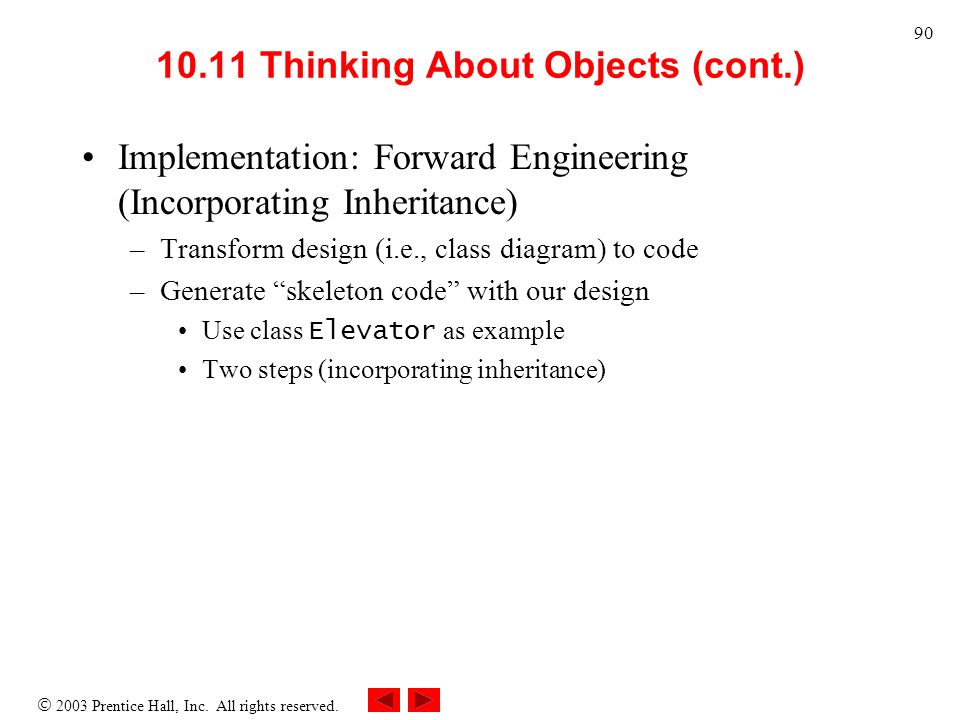 90

10.11 Thinking About Objects (cont.)

• Implementation: Forward Engineering (Incorporating Inheritance)
– Transform design (i.e., class diagram) to code
– Generate “skeleton code” with our design
• Use class Elevator as example
• Two steps (incorporating inheritance)

© 2003 Prentice Hall, Inc. All rights reserved.